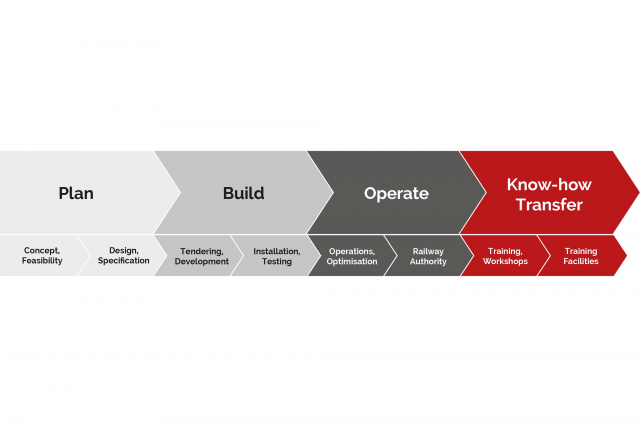 Plan

Build

Operate

Know-how Transfer

Concept, Feasibility

Design, Specification

Tendering, Development

Installation, Testing

Operations, Optimisation

Railway Authority

Training, Workshops

Training Facilities